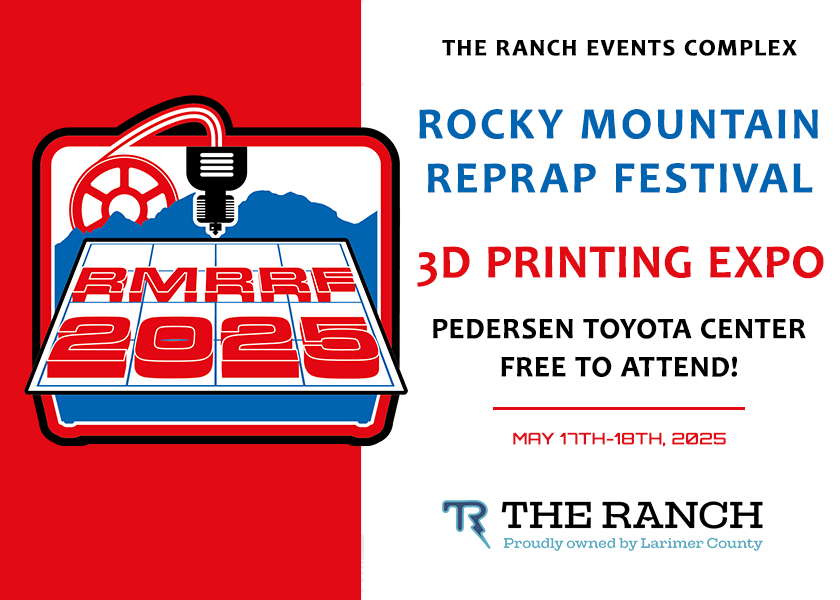 RMRRF
2025

THE RANCH EVENTS COMPLEX

ROCKY MOUNTAIN REPRAP FESTIVAL

3D PRINTING EXPO

PEDERSEN TOYOTA CENTER
FREE TO ATTEND!

MAY 17TH-18TH, 2025

TR THE RANCH
Proudly owned by Larimer County